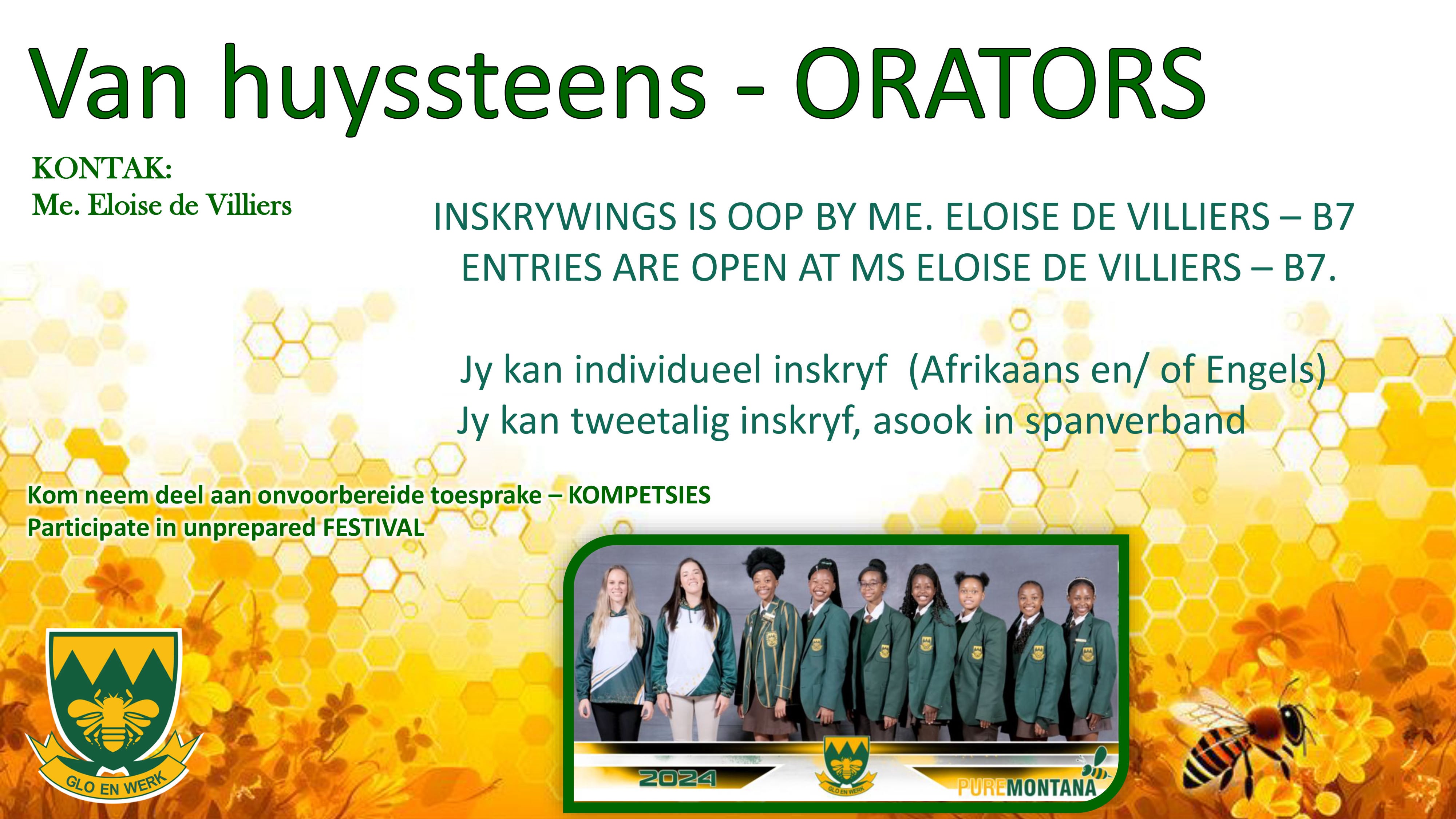 Van huyssteens - ORATORS

KONTAK:
Me. Eloise de Villiers

INSKRYWINGS IS OOP BY ME. ELOISE DE VILLIERS – B7
ENTRIES ARE OPEN AT MS ELOISE DE VILLIERS – B7.

Jy kan individueel inskryf (Afrikaans en/ of Engels)
Jy kan tweetalig inskryf, asook in spanverband

Kom neem deel aan onvoorbereide toesprake – KOMPETSIES
Participate in unprepared FESTIVAL

GLO EN WERK

2024

GLO EN WERK

PUREMONTANA